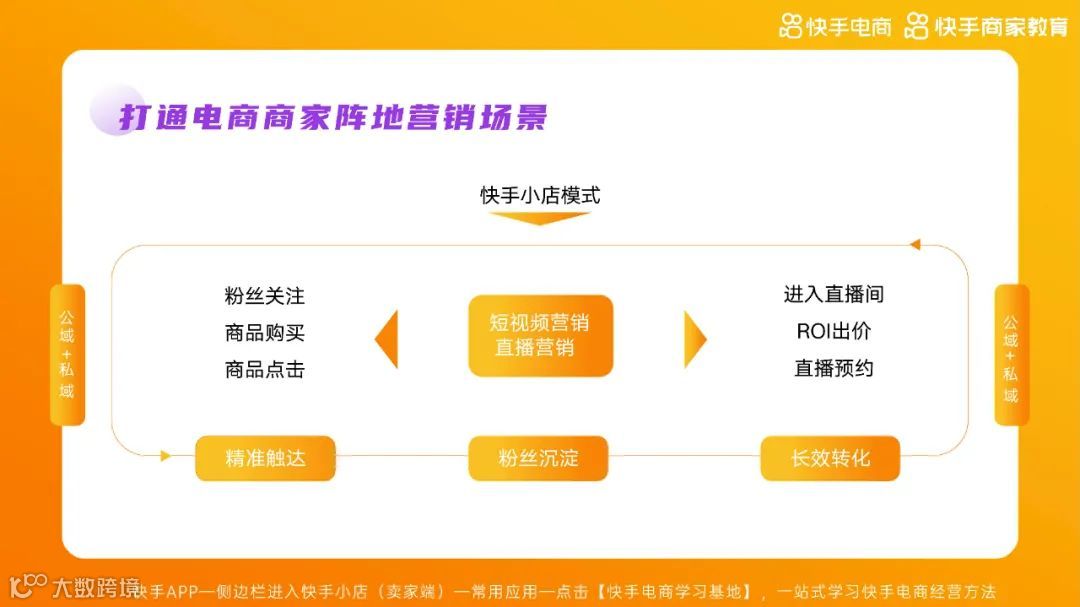 快手电商 快手商家教育

打通电商商家阵地营销场景

快手小店模式

公域+私域

粉丝关注
商品购买
商品点击

短视频营销
直播营销

进入直播间
ROI出价
直播预约

公域+私域

精准触达

粉丝沉淀

长效转化

大数跨境 快手APP—侧边栏进入快手小店（卖家端）—常用应用—点击【快手电商学习基地】，一站式学习快手电商经营方法